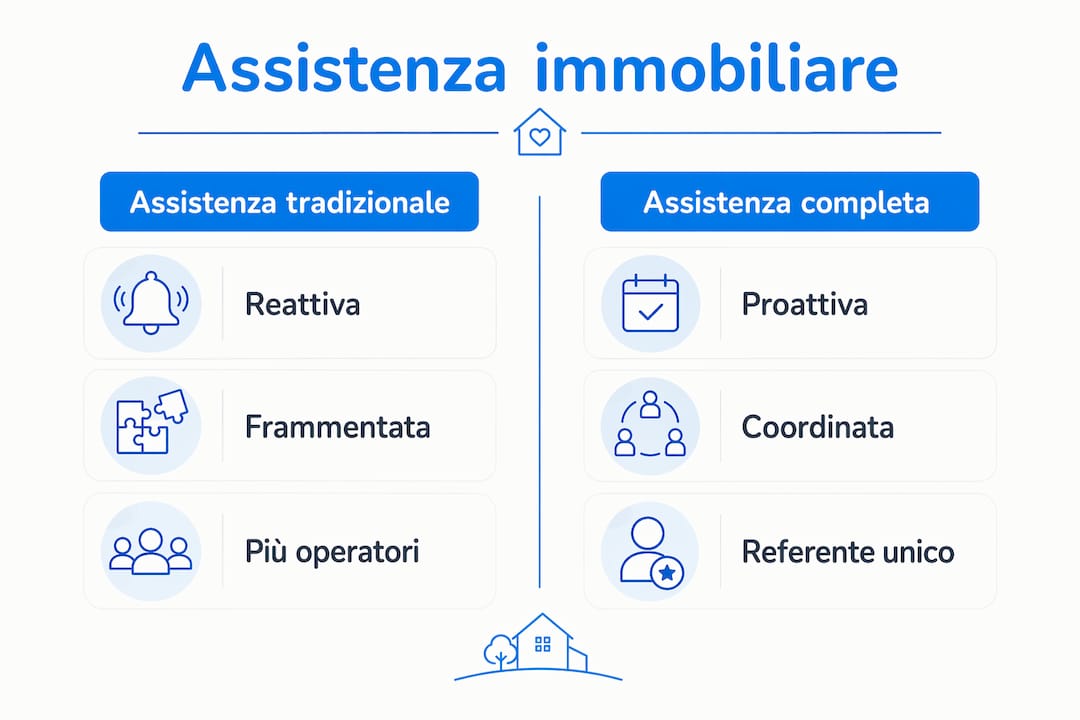 Assistenza immobiliare

Assistenza tradizionale

Reattiva

Frammentata

Più operatori

Assistenza completa

Proattiva

Coordinata

Referente unico